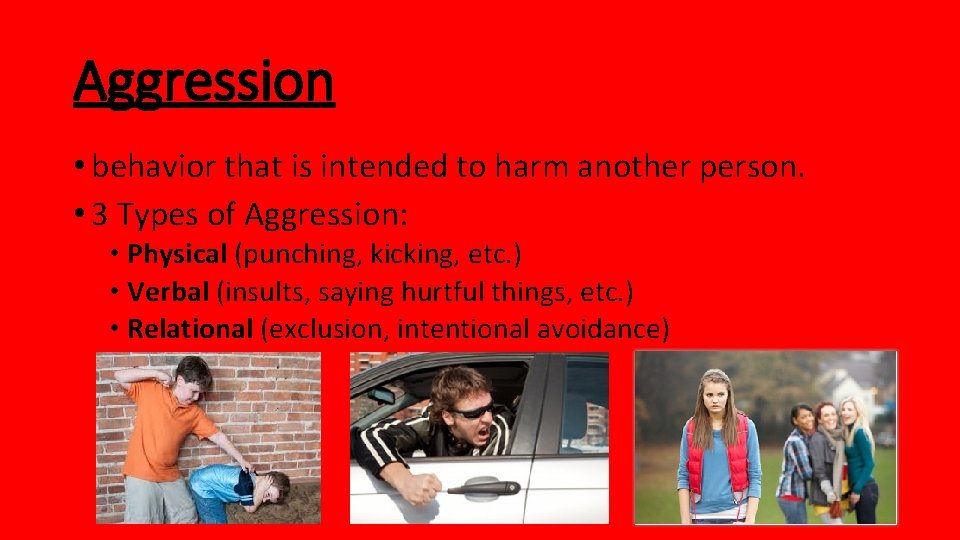 Aggression

• behavior that is intended to harm another person.

• 3 Types of Aggression:

• Physical (punching, kicking, etc.)

• Verbal (insults, saying hurtful things, etc.)

• Relational (exclusion, intentional avoidance)